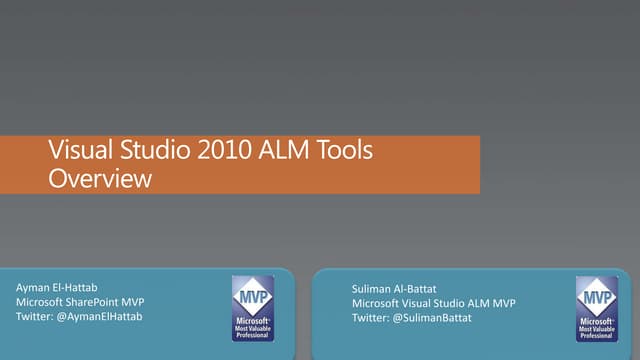 Visual Studio 2010 ALM Tools Overview

Ayman El-Hattab
Microsoft SharePoint MVP
Twitter: @AymanElHattab

MVP
Microsoft
Most Valuable Professional

Suliman Al-Battat
Microsoft Visual Studio ALM MVP
Twitter: @SulimanBattat

MVP
Microsoft
Most Valuable Professional